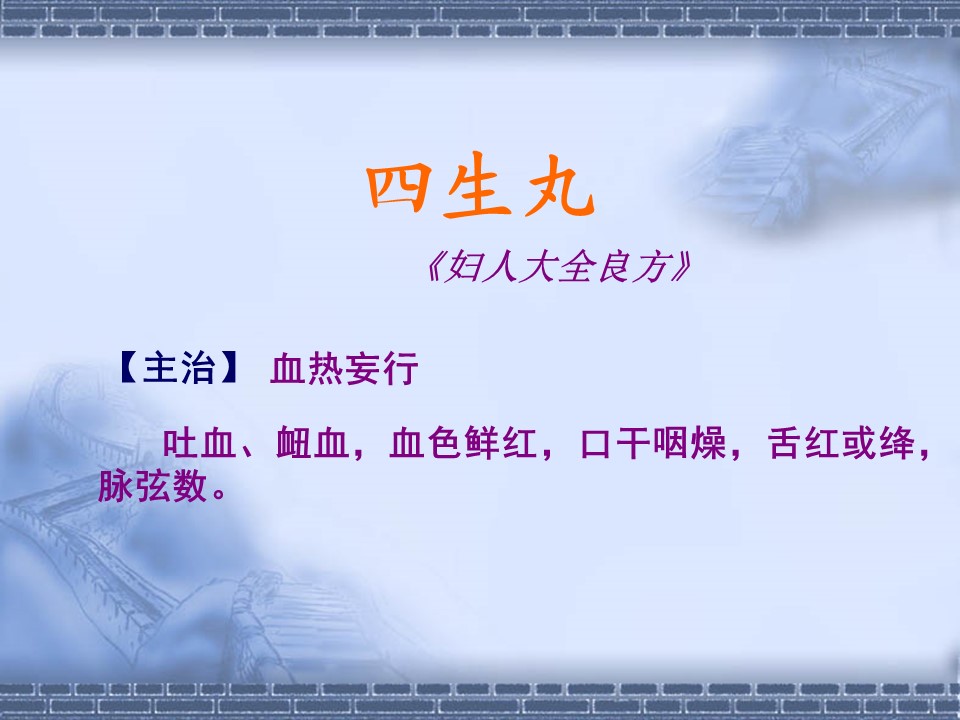 四生丸

《妇人大全良方》

【主治】 血热妄行

吐血、衄血，血色鲜红，口干咽燥，舌红或绛，脉弦数。